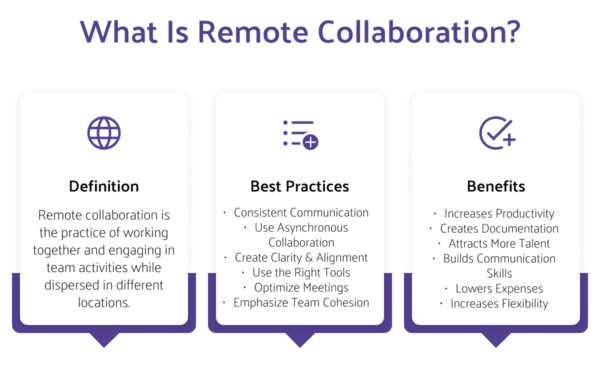 What Is Remote Collaboration?

Definition

Remote collaboration is the practice of working together and engaging in team activities while dispersed in different locations.

Best Practices

· Consistent Communication
· Use Asynchronous Collaboration
· Create Clarity & Alignment
· Use the Right Tools
· Optimize Meetings
· Emphasize Team Cohesion

Benefits

· Increases Productivity
· Creates Documentation
· Attracts More Talent
· Builds Communication Skills
· Lowers Expenses
· Increases Flexibility